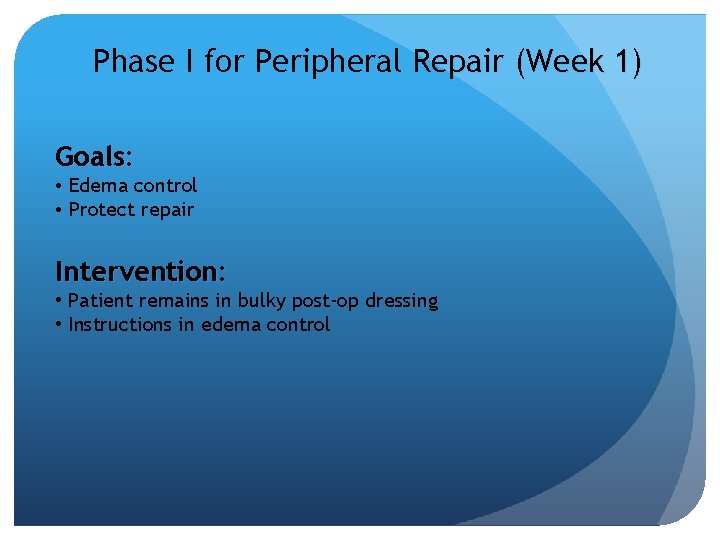 Phase I for Peripheral Repair (Week 1)

Goals:
• Edema control
• Protect repair

Intervention:
• Patient remains in bulky post-op dressing
• Instructions in edema control